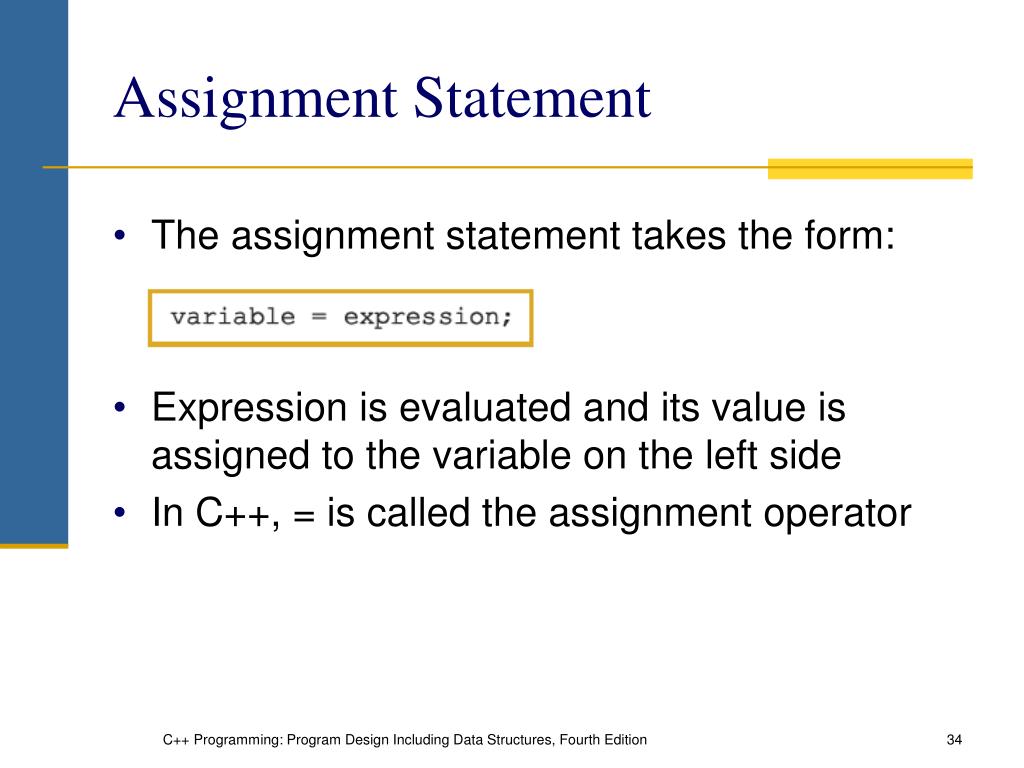 Assignment Statement

• The assignment statement takes the form:

variable = expression;

• Expression is evaluated and its value is assigned to the variable on the left side
• In C++, = is called the assignment operator

C++ Programming: Program Design Including Data Structures, Fourth Edition

34